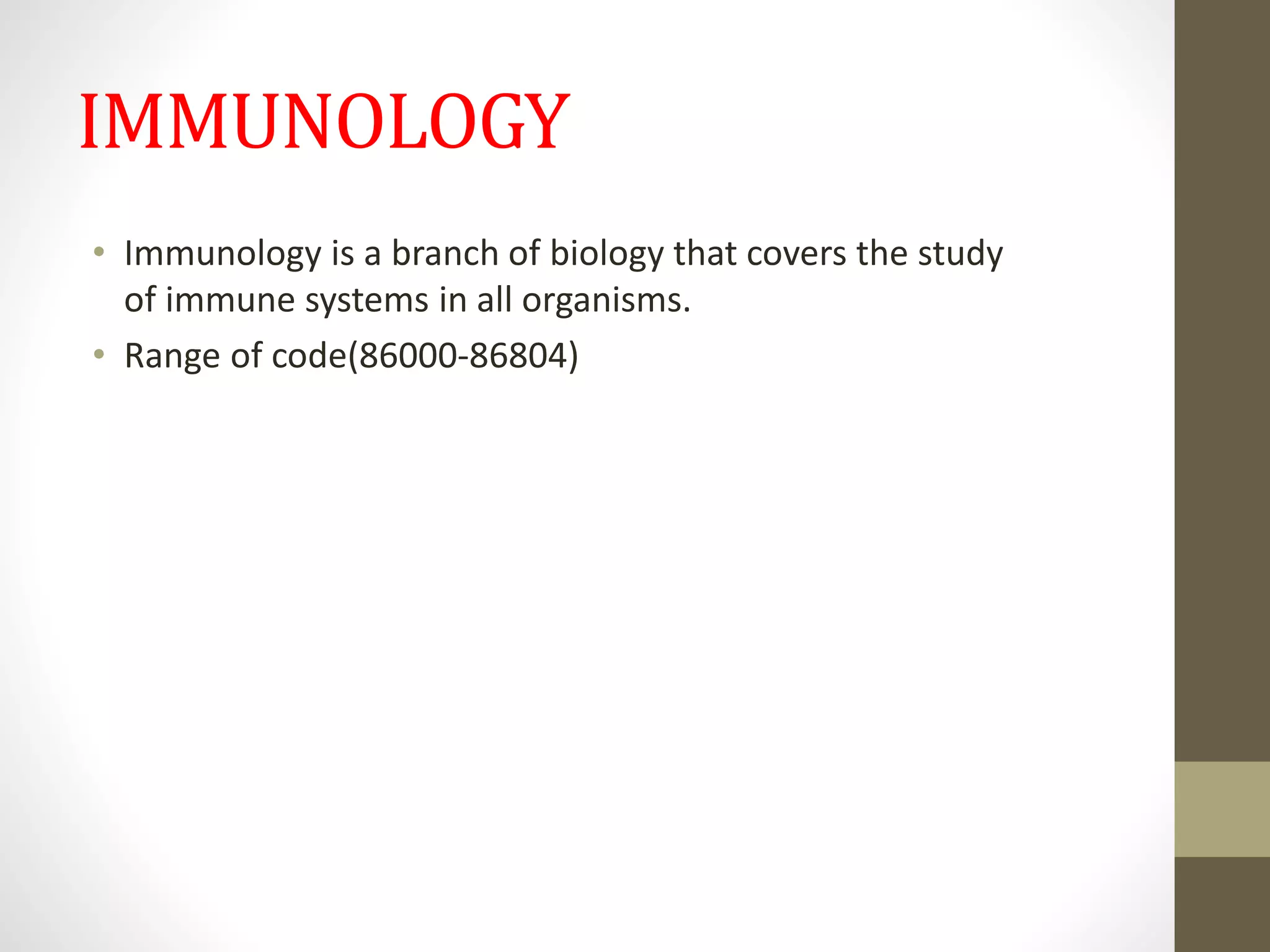 IMMUNOLOGY

• Immunology is a branch of biology that covers the study of immune systems in all organisms.
• Range of code(86000-86804)